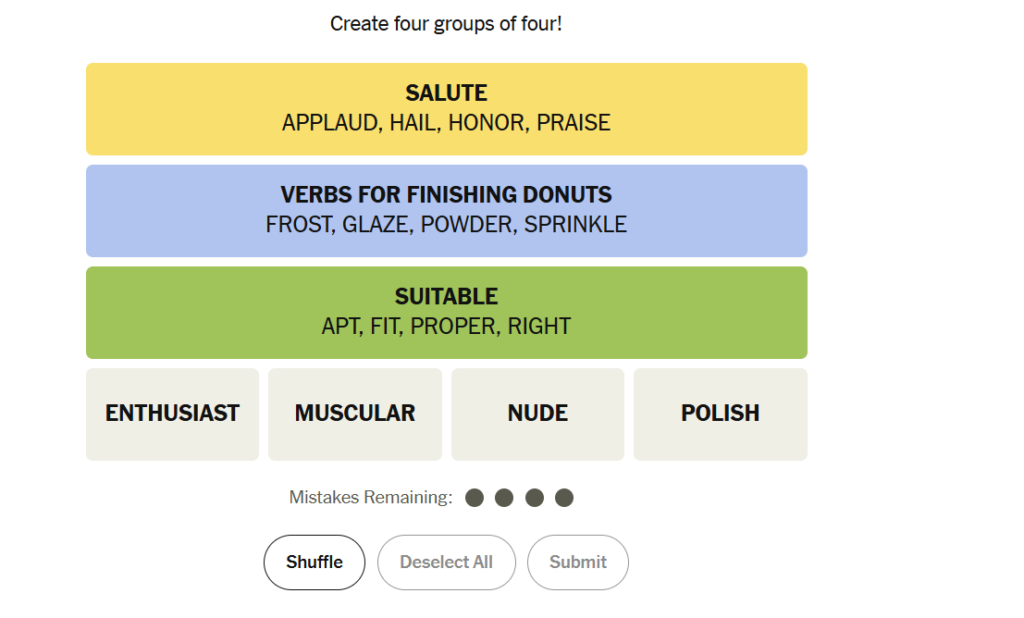 Create four groups of four!

SALUTE
APPLAUD, HAIL, HONOR, PRAISE

VERBS FOR FINISHING DONUTS
FROST, GLAZE, POWDER, SPRINKLE

SUITABLE
APT, FIT, PROPER, RIGHT

ENTHUSIAST
MUSCULAR
NUDE
POLISH

Mistakes Remaining:

Shuffle
Deselect All
Submit